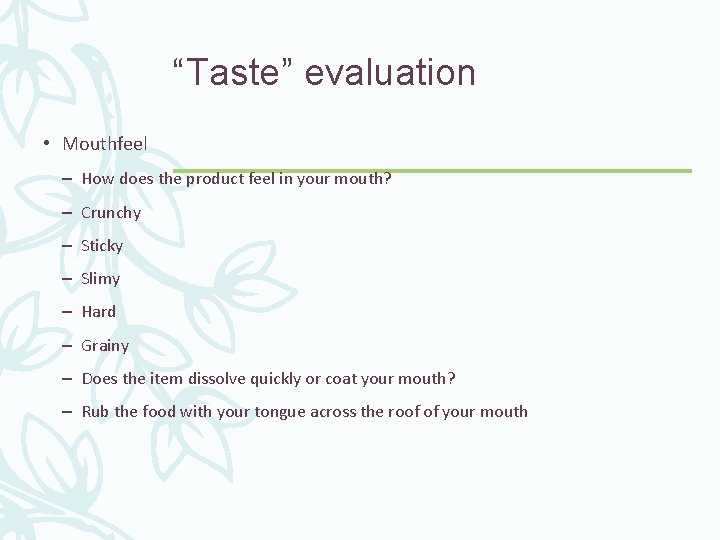 “Taste” evaluation

• Mouthfeel
– How does the product feel in your mouth?
– Crunchy
– Sticky
– Slimy
– Hard
– Grainy
– Does the item dissolve quickly or coat your mouth?
– Rub the food with your tongue across the roof of your mouth